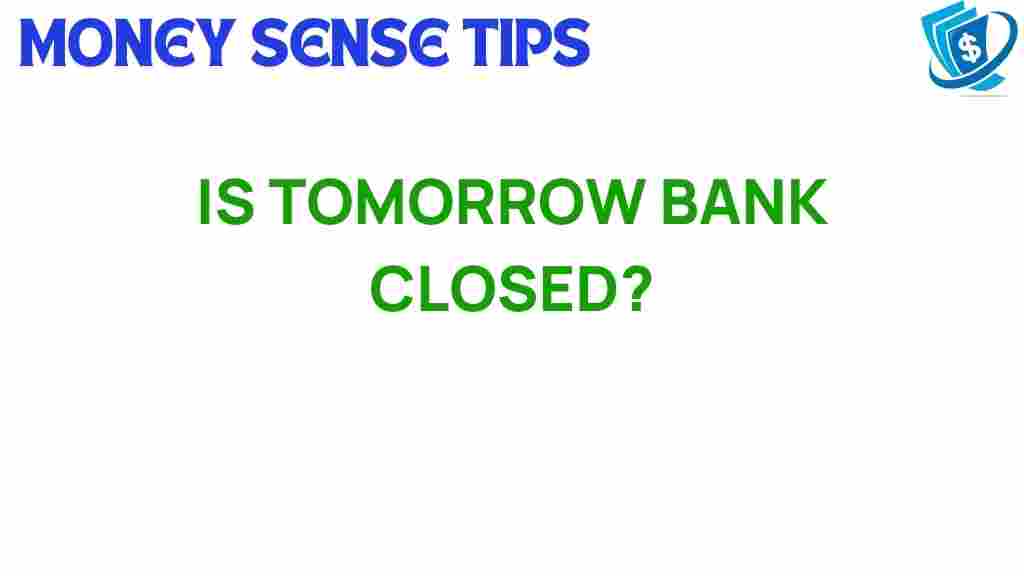 MONEY SENSE TIPS

$

IS TOMORROW BANK CLOSED?